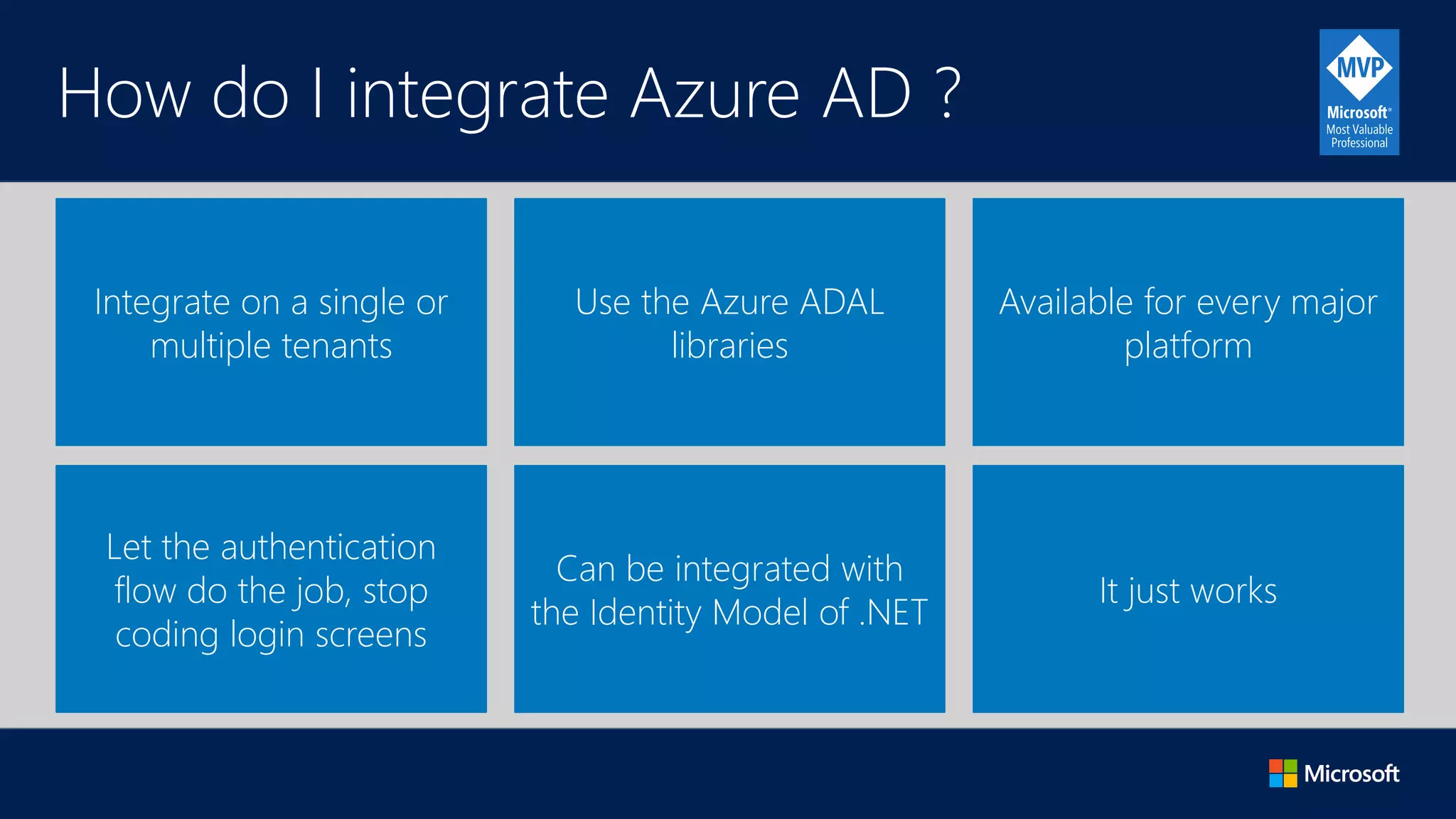 How do I integrate Azure AD ?

MVP
Microsoft®
Most Valuable Professional

Integrate on a single or multiple tenants

Use the Azure ADAL libraries

Available for every major platform

Let the authentication flow do the job, stop coding login screens

Can be integrated with the Identity Model of .NET

It just works

Microsoft